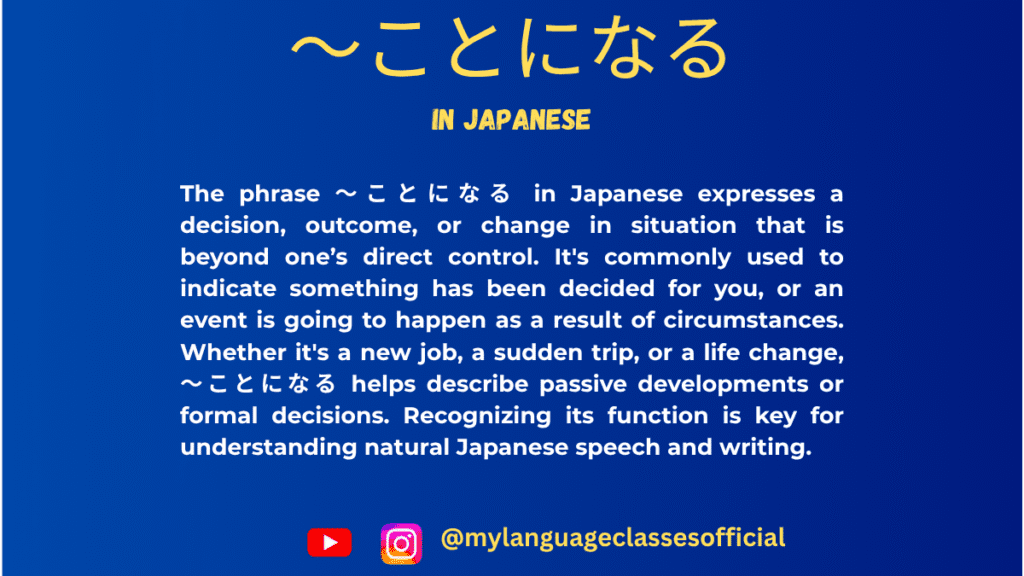 ～ことになる

IN JAPANESE

The phrase ～ことになる in Japanese expresses a decision, outcome, or change in situation that is beyond one’s direct control. It's commonly used to indicate something has been decided for you, or an event is going to happen as a result of circumstances. Whether it's a new job, a sudden trip, or a life change, ～ことになる helps describe passive developments or formal decisions. Recognizing its function is key for understanding natural Japanese speech and writing.

@mylanguageclassesofficial